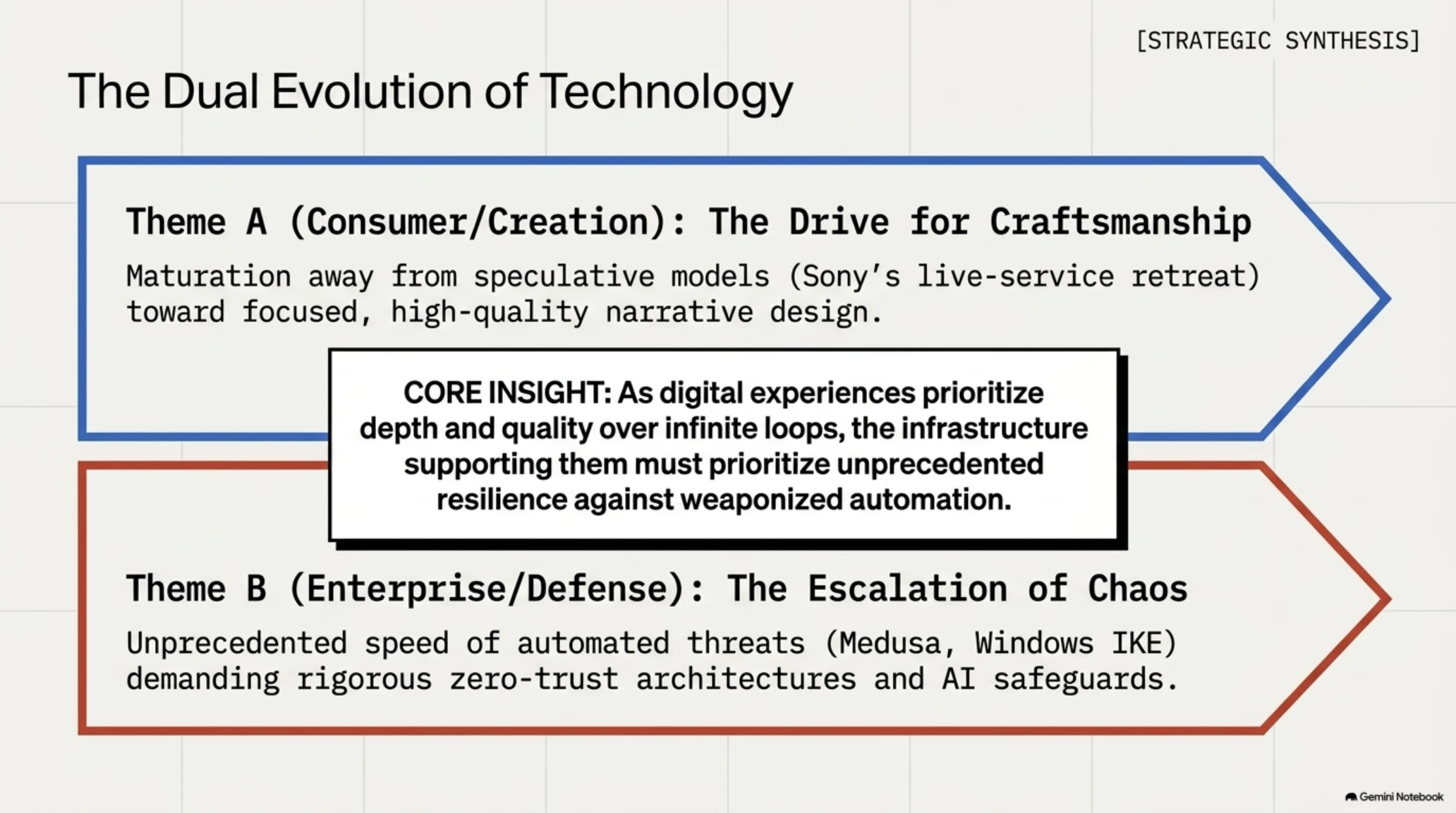 [STRATEGIC SYNTHESIS]

The Dual Evolution of Technology

Theme A (Consumer/Creation): The Drive for Craftsmanship

Maturation away from speculative models (Sony's live-service retreat) toward focused, high-quality narrative design.

CORE INSIGHT: As digital experiences prioritize depth and quality over infinite loops, the infrastructure supporting them must prioritize unprecedented resilience against weaponized automation.

Theme B (Enterprise/Defense): The Escalation of Chaos

Unprecedented speed of automated threats (Medusa, Windows IKE) demanding rigorous zero-trust architectures and AI safeguards.

Gemini Notebook